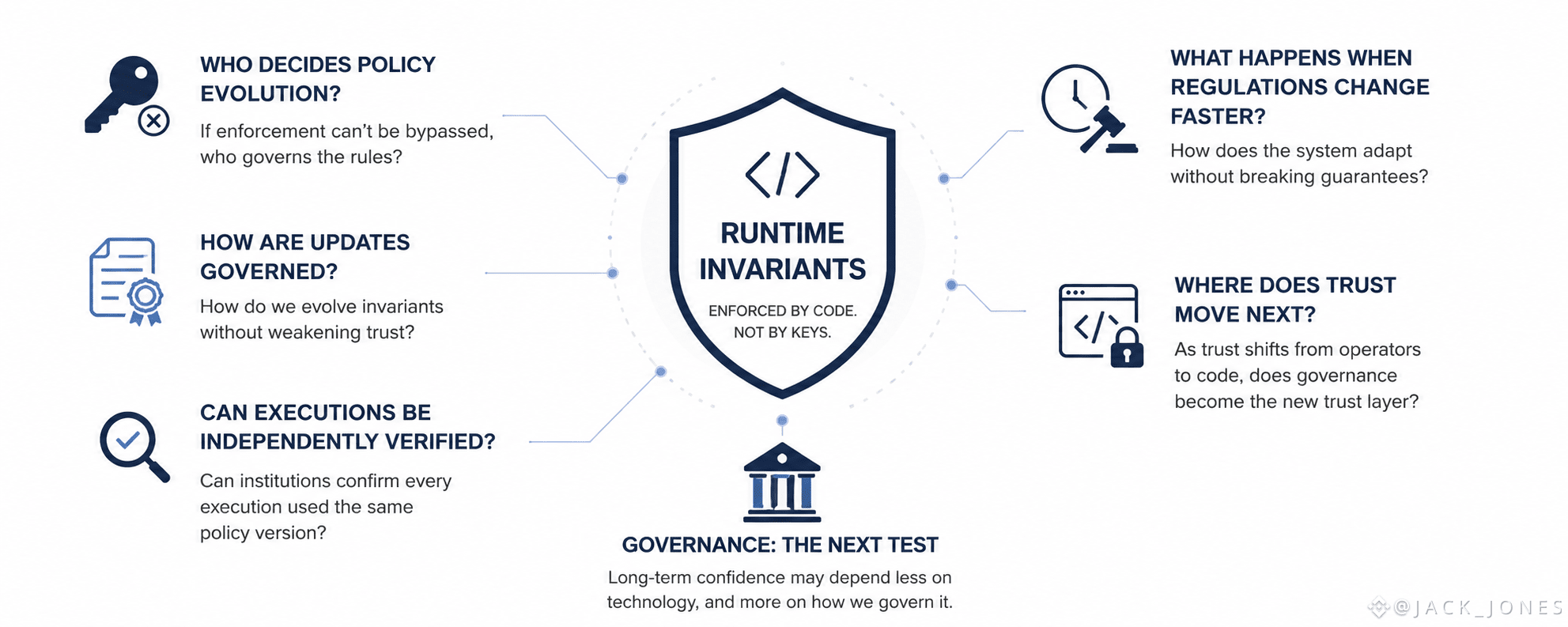 WHO DECIDES POLICY EVOLUTION?

If enforcement can't be bypassed, who governs the rules?

HOW ARE UPDATES GOVERNED?

How do we evolve invariants without weakening trust?

CAN EXECUTIONS BE INDEPENDENTLY VERIFIED?

Can institutions confirm every execution used the same policy version?

</>

RUNTIME INVARIANTS

ENFORCED BY CODE. NOT BY KEYS.

GOVERNANCE: THE NEXT TEST

Long-term confidence may depend less on technology, and more on how we govern it.

WHAT HAPPENS WHEN REGULATIONS CHANGE FASTER?

How does the system adapt without breaking guarantees?

WHERE DOES TRUST MOVE NEXT?

As trust shifts from operators to code, does governance become the new trust layer?

@JACK_JONES